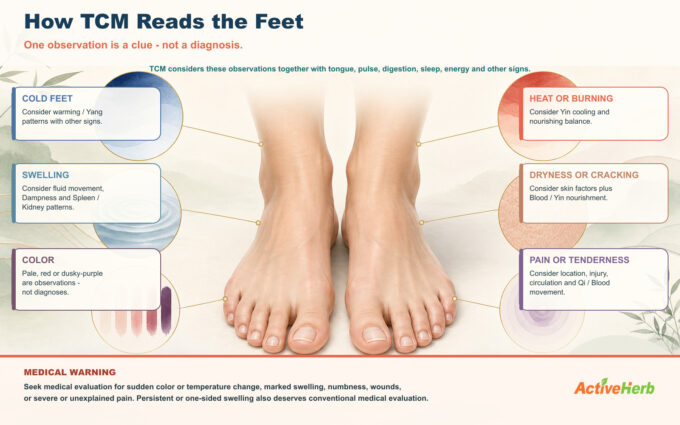 How TCM Reads the Feet

One observation is a clue - not a diagnosis.

TCM considers these observations together with tongue, pulse, digestion, sleep, energy and other signs.

COLD FEET
Consider warming / Yang patterns with other signs.

SWELLING
Consider fluid movement, Dampness and Spleen / Kidney patterns.

COLOR
Pale, red or dusky-purple are observations - not diagnoses.

HEAT OR BURNING
Consider Yin cooling and nourishing balance.

DRYNESS OR CRACKING
Consider skin factors plus Blood / Yin nourishment.

PAIN OR TENDERNESS
Consider location, injury, circulation and Qi / Blood movement.

MEDICAL WARNING
Seek medical evaluation for sudden color or temperature change, marked swelling, numbness, wounds, or severe or unexplained pain. Persistent or one-sided swelling also deserves conventional medical evaluation.

ActiveHerb